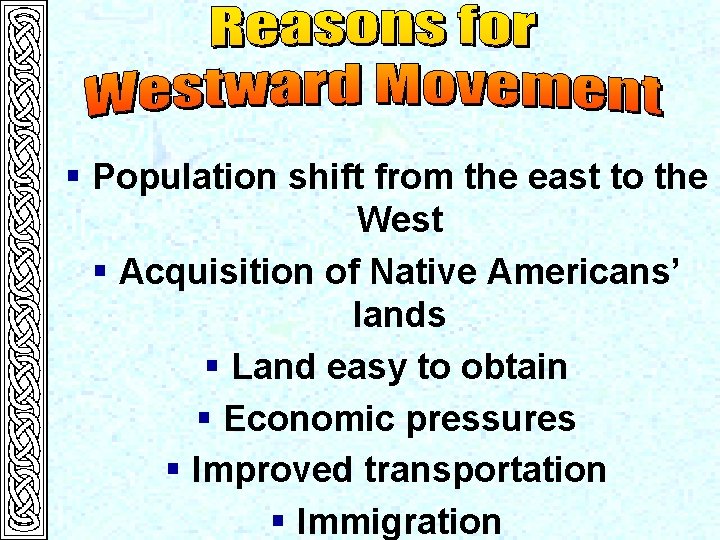 Reasons for
Westward Movement

▪ Population shift from the east to the West

▪ Acquisition of Native Americans' lands

▪ Land easy to obtain

▪ Economic pressures

▪ Improved transportation

▪ Immigration